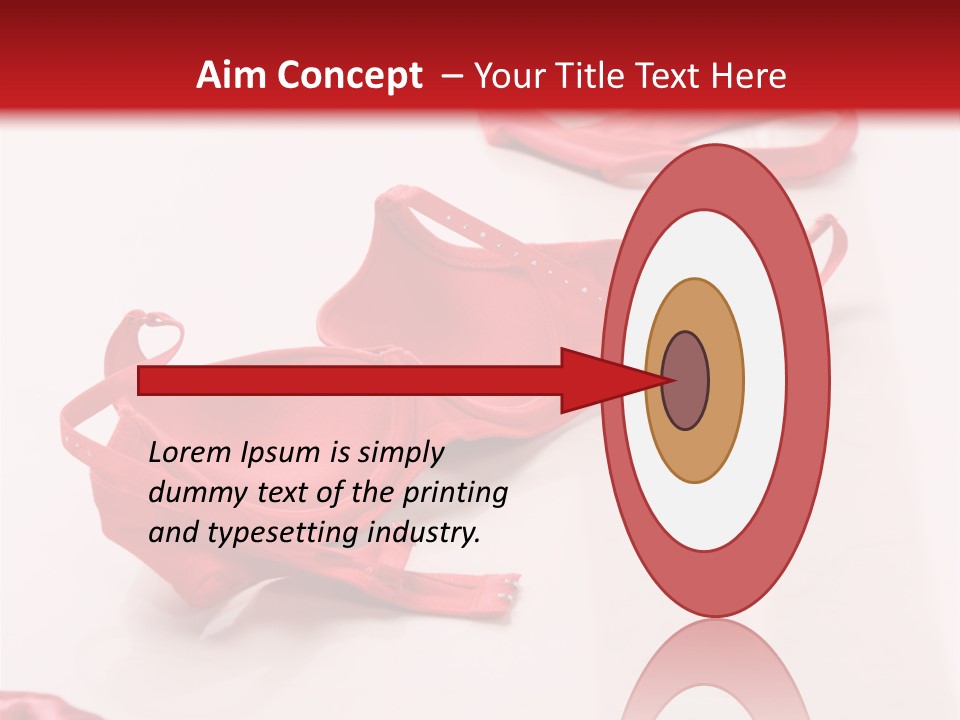 Aim Concept – Your Title Text Here

Lorem Ipsum is simply dummy text of the printing and typesetting industry.